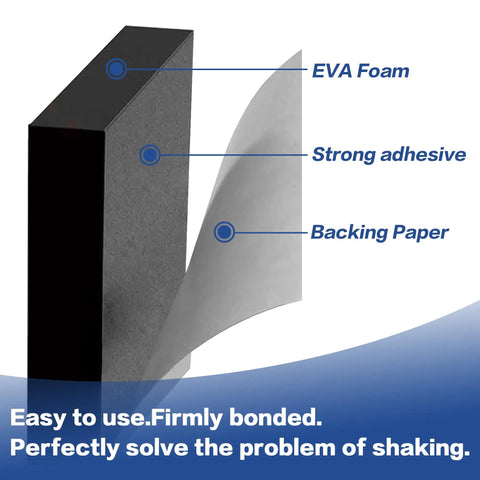 EVA Foam

Strong adhesive

Backing Paper

Easy to use.Firmly bonded.
Perfectly solve the problem of shaking.